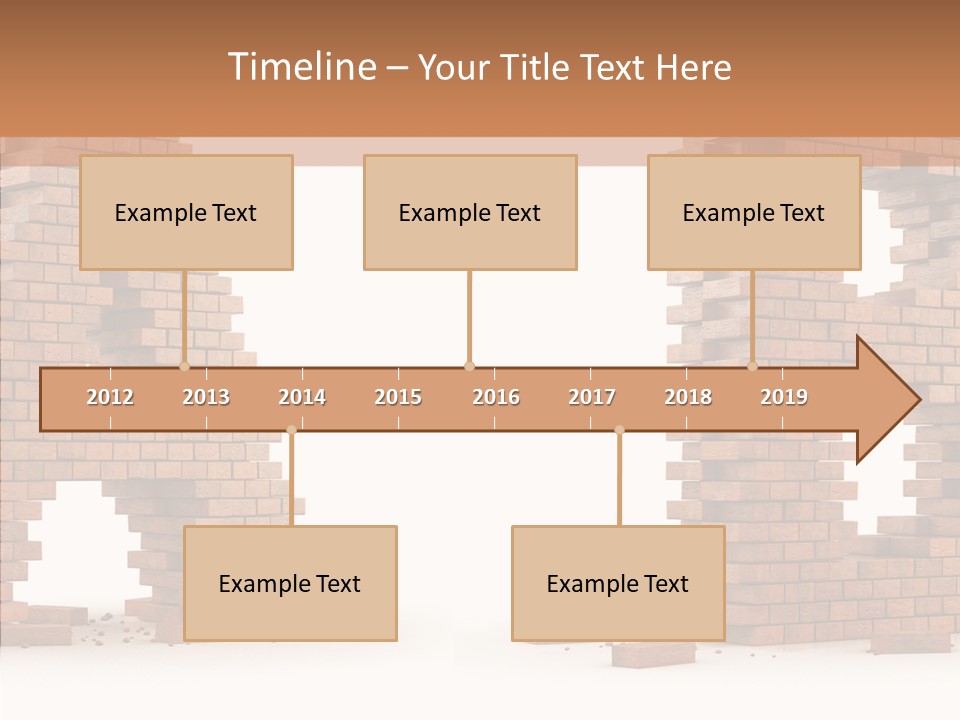 Timeline – Your Title Text Here

Example Text

Example Text

Example Text

2012 2013 2014 2015 2016 2017 2018 2019

Example Text

Example Text